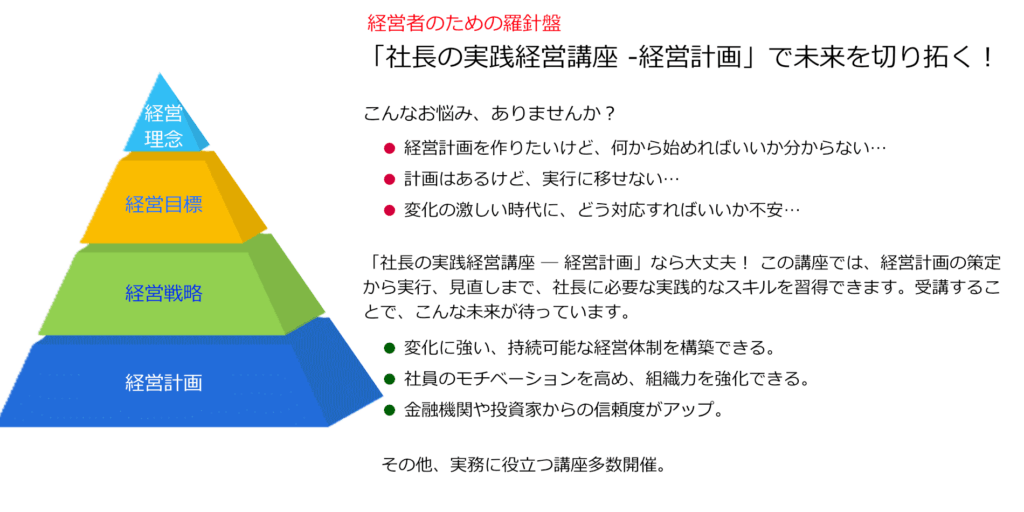 経営理念

経営目標

経営戦略

経営計画

経営者のための羅針盤

「社長の実践経営講座 -経営計画」で未来を切り拓く！

こんなお悩み、ありませんか？

● 経営計画を作りたいけど、何から始めればいいか分からない…
● 計画はあるけど、実行に移せない…
● 変化の激しい時代に、どう対応すればいいか不安…

「社長の実践経営講座 ― 経営計画」なら大丈夫！ この講座では、経営計画の策定から実行、見直しまで、社長に必要な実践的なスキルを習得できます。受講することで、こんな未来が待っています。

● 変化に強い、持続可能な経営体制を構築できる。
● 社員のモチベーションを高め、組織力を強化できる。
● 金融機関や投資家からの信頼度がアップ。

その他、実務に役立つ講座多数開催。